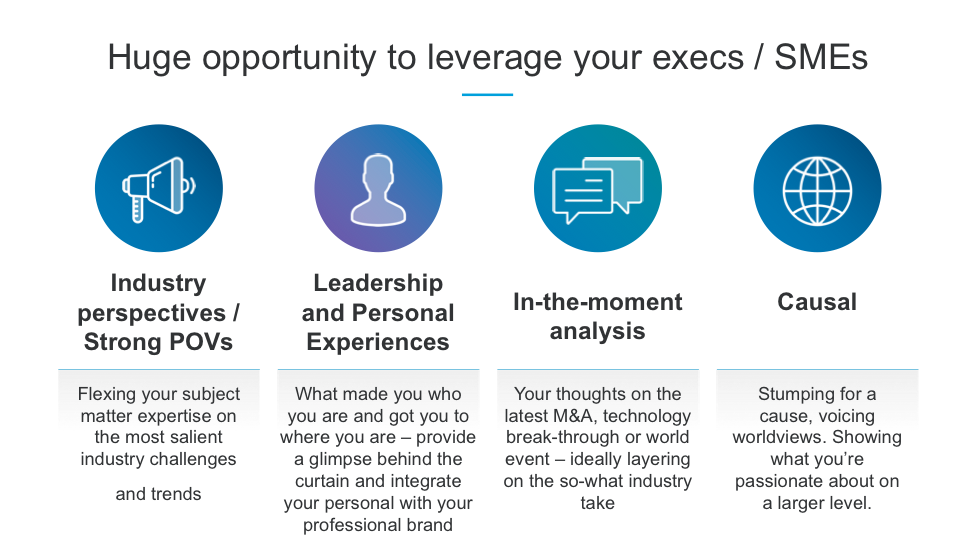 Huge opportunity to leverage your execs / SMEs

Industry perspectives / Strong POVs

Flexing your subject matter expertise on the most salient industry challenges

and trends

Leadership and Personal Experiences

What made you who you are and got you to where you are – provide a glimpse behind the curtain and integrate your personal with your professional brand

In-the-moment analysis

Your thoughts on the latest M&A, technology break-through or world event – ideally layering on the so-what industry take

Causal

Stumping for a cause, voicing worldviews. Showing what you're passionate about on a larger level.